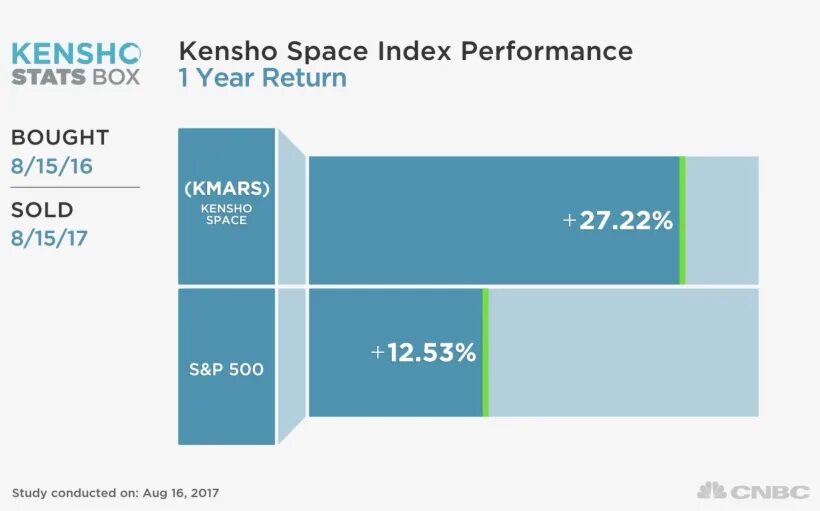 KENSHO
STATS BOX

Kensho Space Index Performance
1 Year Return

BOUGHT
8/15/16

SOLD
8/15/17

(KMARS)
KENSHO SPACE

+27.22%

S&P 500

+12.53%

Study conducted on: Aug 16, 2017

CNBC